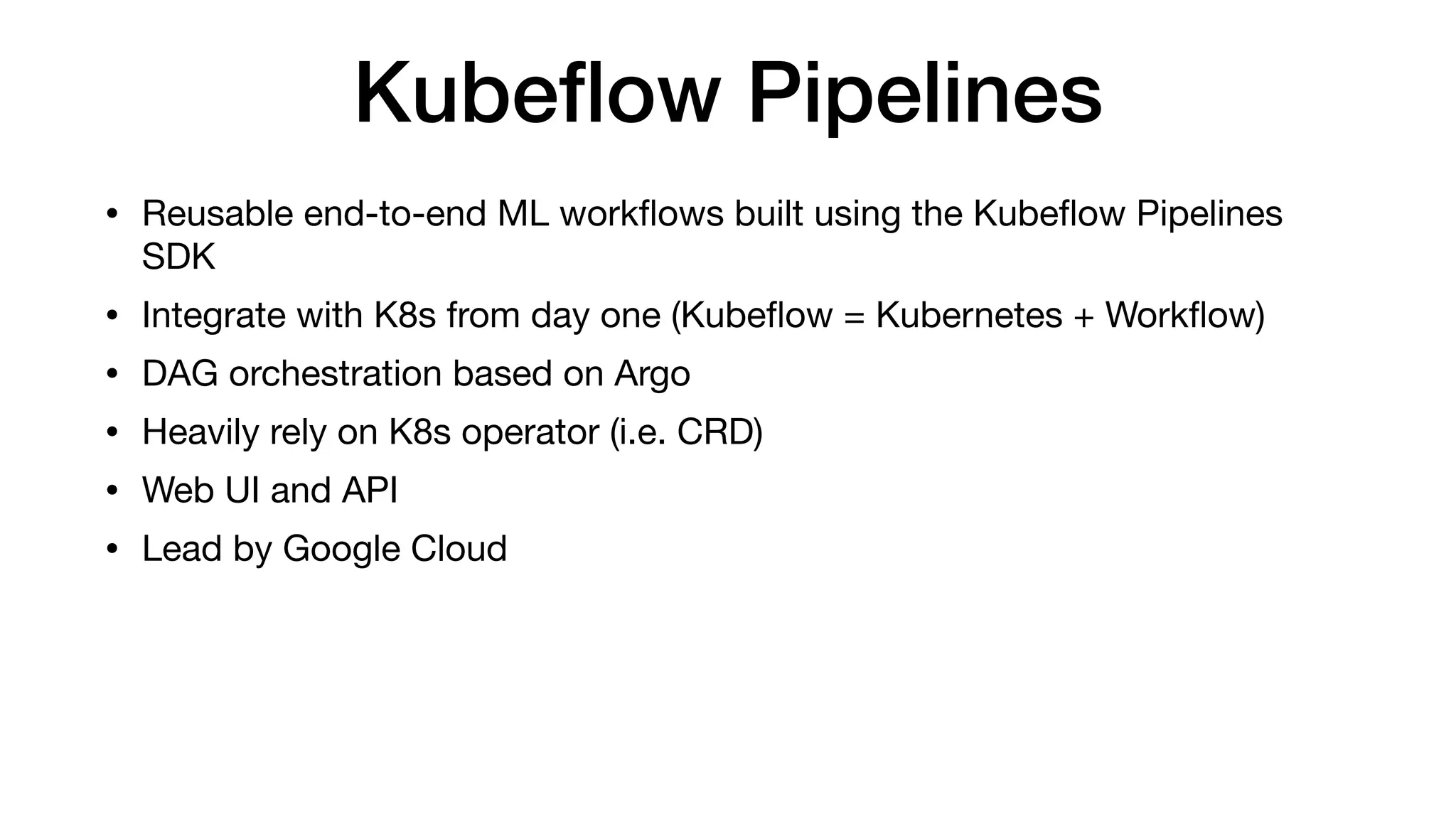 Kubeflow Pipelines

• Reusable end-to-end ML workflows built using the Kubeflow Pipelines SDK

• Integrate with K8s from day one (Kubeflow = Kubernetes + Workflow)

• DAG orchestration based on Argo

• Heavily rely on K8s operator (i.e. CRD)

• Web UI and API

• Lead by Google Cloud